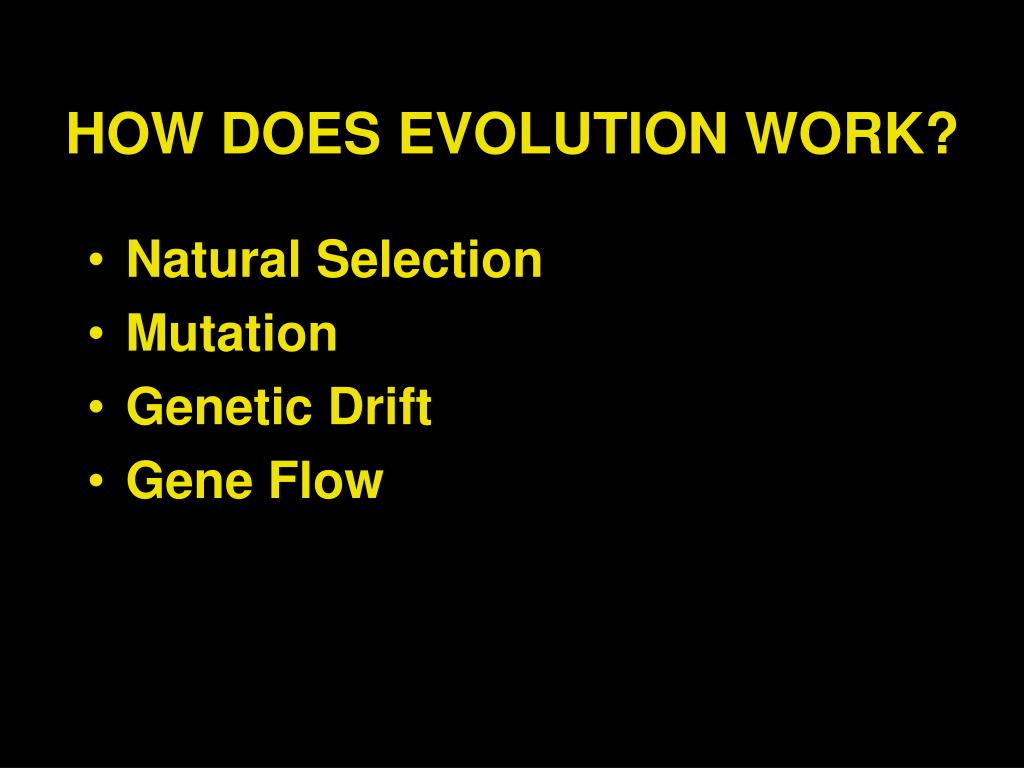 HOW DOES EVOLUTION WORK?

• Natural Selection
• Mutation
• Genetic Drift
• Gene Flow